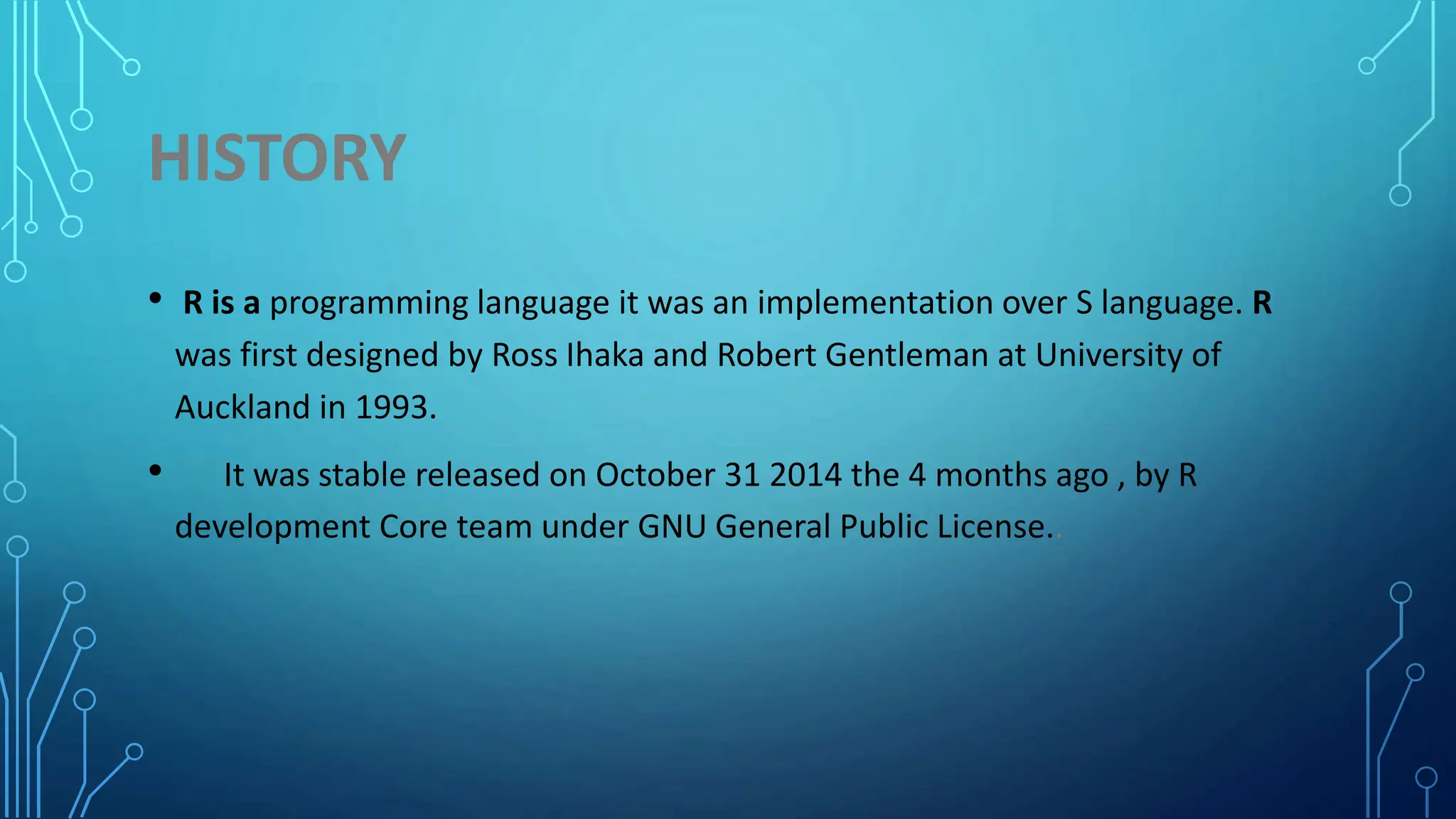 HISTORY

• R is a programming language it was an implementation over S language. R was first designed by Ross Ihaka and Robert Gentleman at University of Auckland in 1993.

• It was stable released on October 31 2014 the 4 months ago , by R development Core team under GNU General Public License..